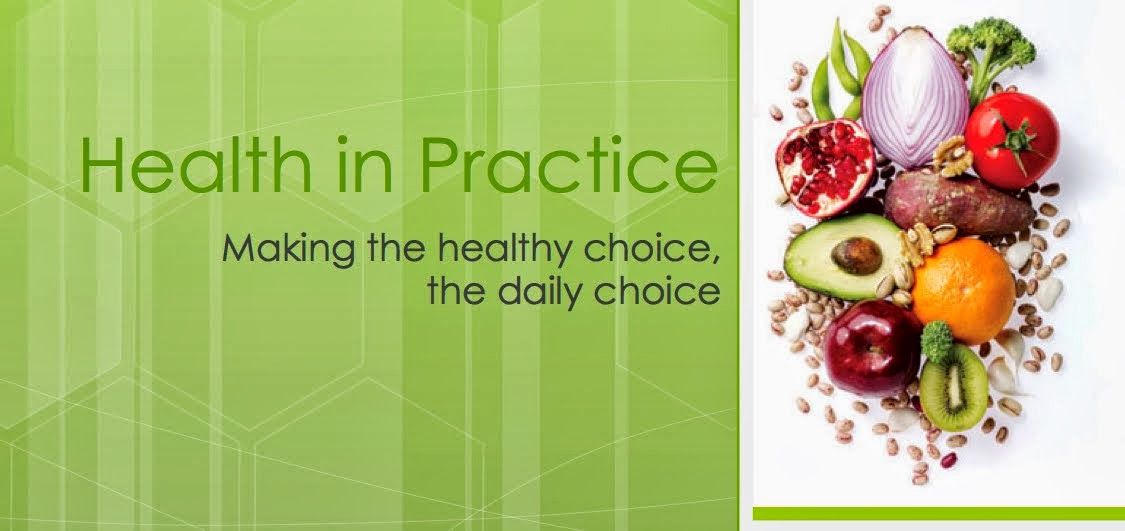 Health in Practice

Making the healthy choice, the daily choice